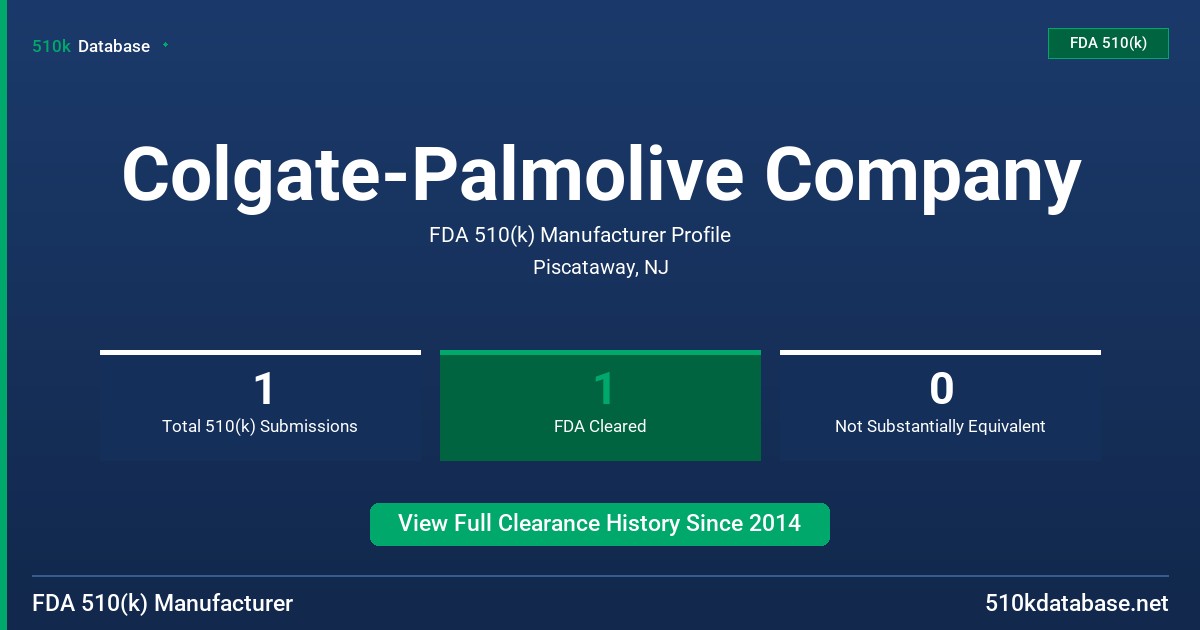 510k Database

FDA 510(k)

Colgate-Palmolive Company

FDA 510(k) Manufacturer Profile

Piscataway, NJ

1
Total 510(k) Submissions

1
FDA Cleared

0
Not Substantially Equivalent

View Full Clearance History Since 2014

FDA 510(k) Manufacturer

510kdatabase.net